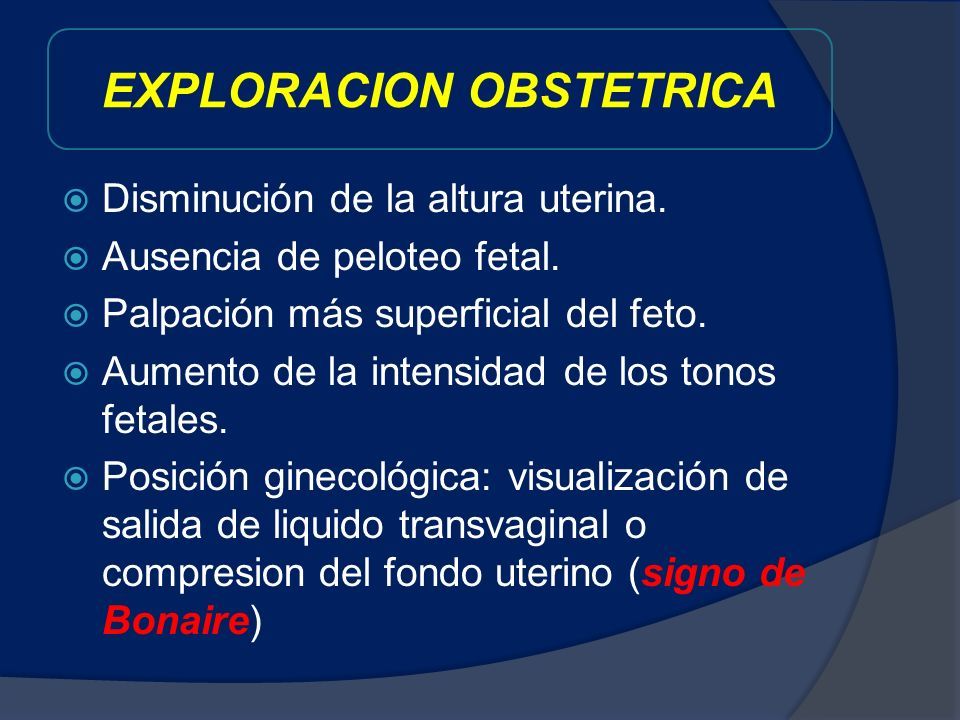 EXPLORACION OBSTETRICA

Disminución de la altura uterina.

Ausencia de peloteo fetal.

Palpación más superficial del feto.

Aumento de la intensidad de los tonos fetales.

Posición ginecológica: visualización de salida de liquido transvaginal o compresion del fondo uterino (signo de Bonaire)